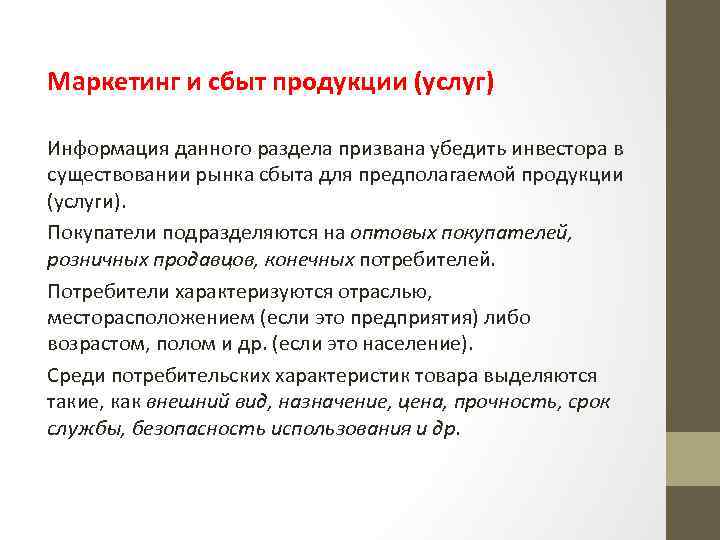 Маркетинг и сбыт продукции (услуг)

Информация данного раздела призвана убедить инвестора в существовании рынка сбыта для предполагаемой продукции (услуги).

Покупатели подразделяются на оптовых покупателей, розничных продавцов, конечных потребителей.

Потребители характеризуются отраслью, месторасположением (если это предприятия) либо возрастом, полом и др. (если это население).

Среди потребительских характеристик товара выделяются такие, как внешний вид, назначение, цена, прочность, срок службы, безопасность использования и др.